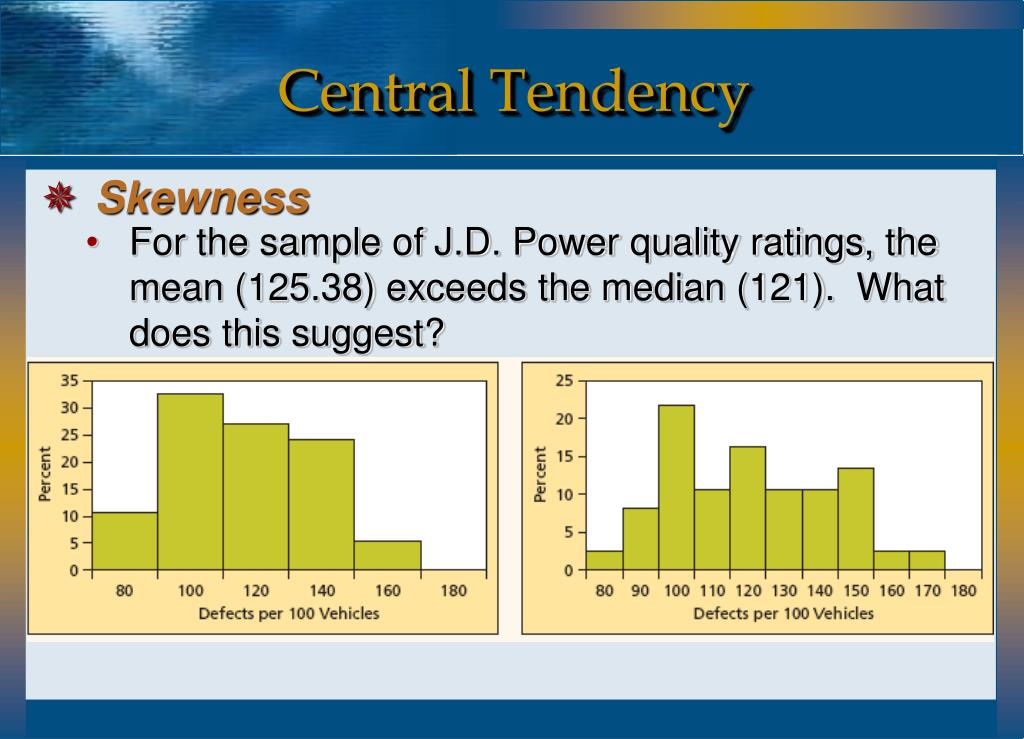 Central Tendency

Skewness

• For the sample of J.D. Power quality ratings, the mean (125.38) exceeds the median (121). What does this suggest?

35
30
25
20
15
10
5
0
Percent
80 100 120 140 160 180
Defects per 100 Vehicles

25
20
15
10
5
0
Percent
80 90 100 110 120 130 140 150 160 170 180
Defects per 100 Vehicles